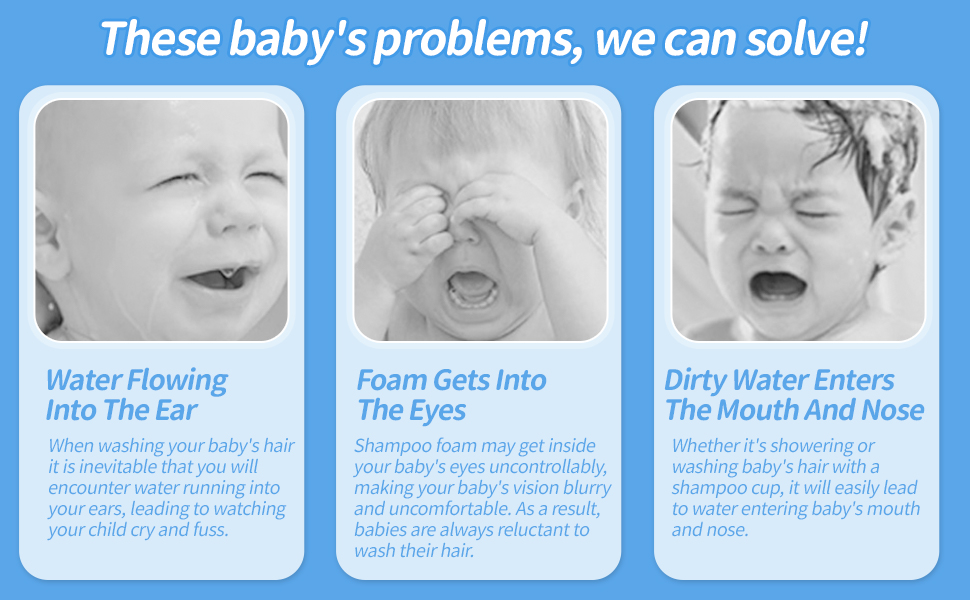 These baby's problems, we can solve!

Water Flowing Into The Ear

When washing your baby's hair it is inevitable that you will encounter water running into your ears, leading to watching your child cry and fuss.

Foam Gets Into The Eyes

Shampoo foam may get inside your baby's eyes uncontrollably, making your baby's vision blurry and uncomfortable. As a result, babies are always reluctant to wash their hair.

Dirty Water Enters The Mouth And Nose

Whether it's showering or washing baby's hair with a shampoo cup, it will easily lead to water entering baby's mouth and nose.